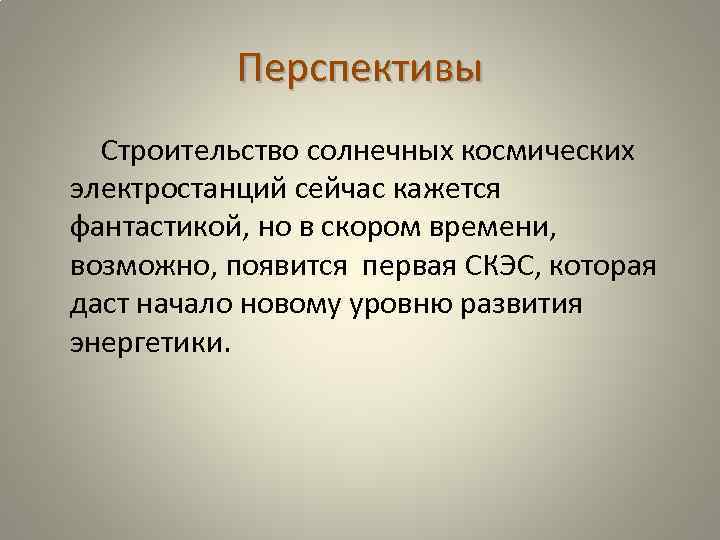 Перспективы

Строительство солнечных космических электростанций сейчас кажется фантастикой, но в скором времени, возможно, появится  первая СКЭС, которая даст начало новому уровню развития энергетики.